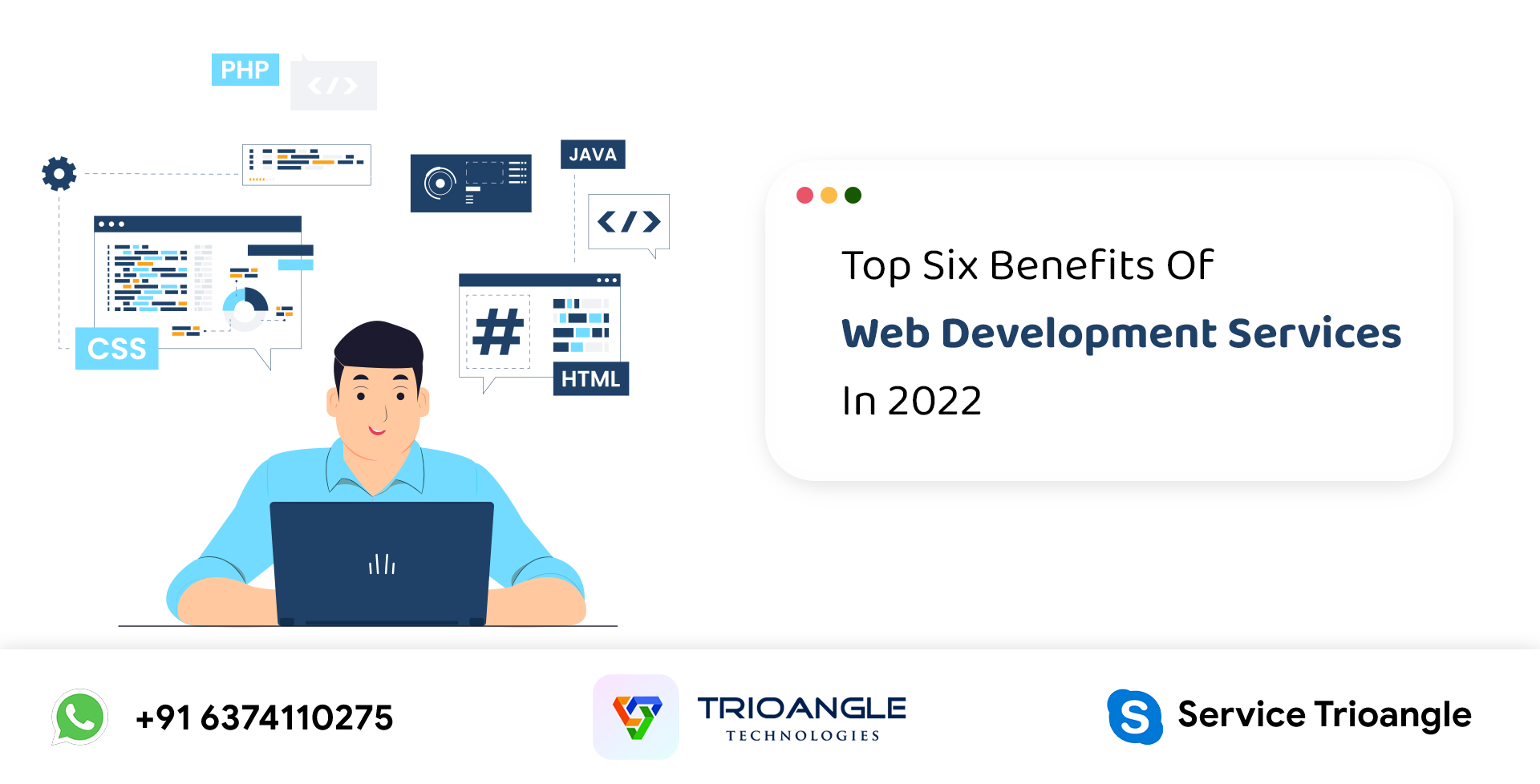 PHP

</>

JAVA

</>

CSS

#

HTML

Top Six Benefits Of

Web Development Services

In 2022

+91 6374110275

TRIOANGLE
TECHNOLOGIES

Service Trioangle